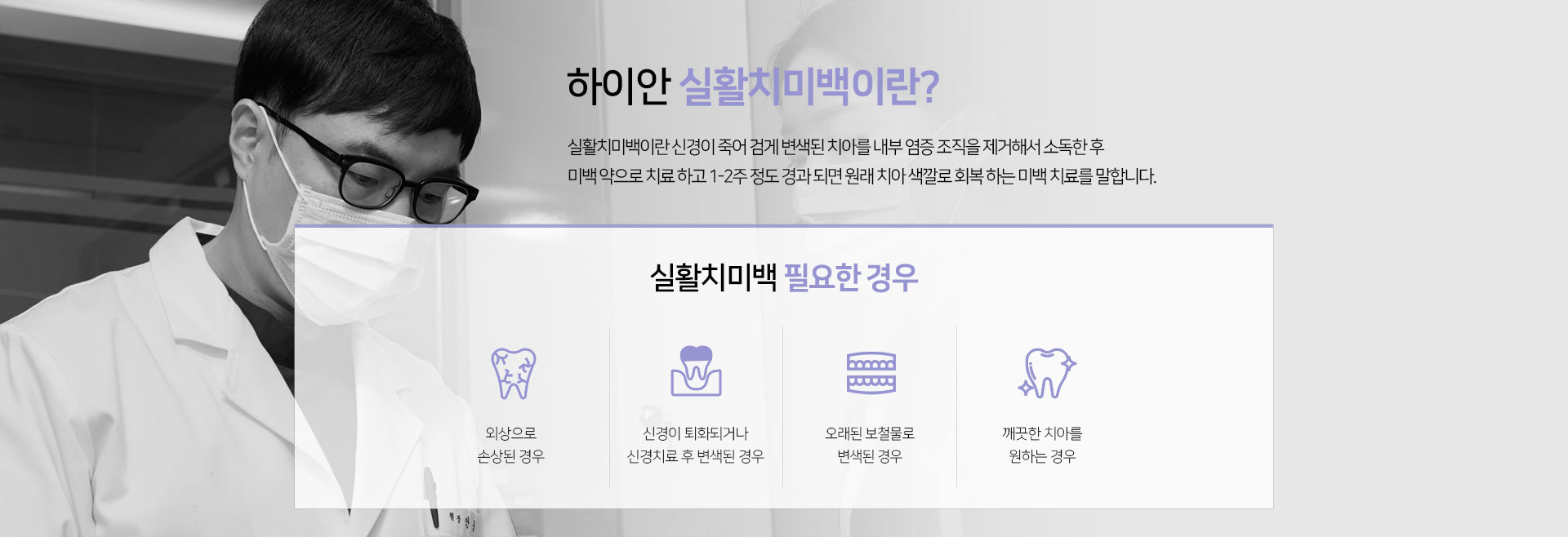 하이안 실활치미백이란?

실활치미백이란 신경이 죽어 검게 변색된 치아를 내부 염증 조직을 제거해서 소독한 후 미백 약으로 치료 하고 1-2주 정도 경과 되면 원래 치아 색깔로 회복 하는 미백 치료를 말합니다.

실활치미백 필요한 경우

외상으로 손상된 경우

신경이 퇴화되거나 신경치료 후 변색된 경우

오래된 보철물로 변색된 경우

깨끗한 치아를 원하는 경우